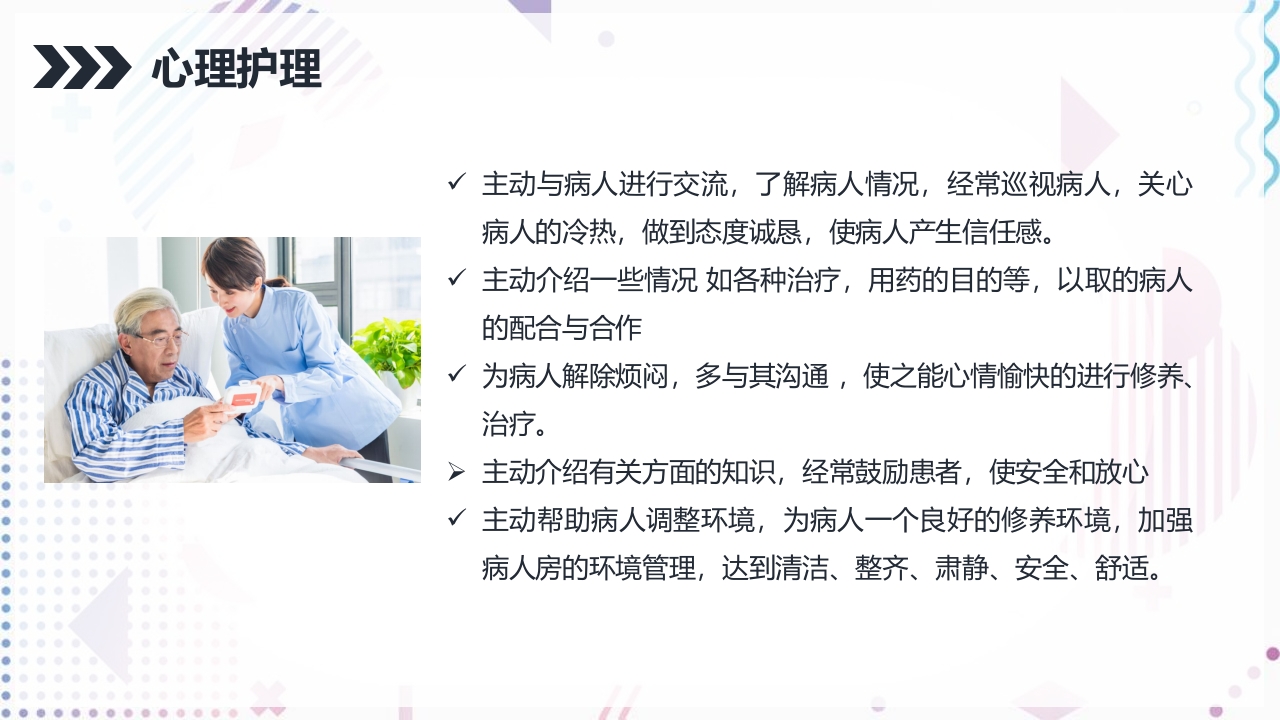 心理护理

✓ 主动与病人进行交流，了解病人情况，经常巡视病人，关心病人的冷热，做到态度诚恳，使病人产生信任感。

✓ 主动介绍一些情况 如各种治疗，用药的目的等，以取的病人的配合与合作

✓ 为病人解除烦闷，多与其沟通 ，使之能心情愉快的进行修养、治疗。

➢ 主动介绍有关方面的知识，经常鼓励患者，使安全和放心

✓ 主动帮助病人调整环境，为病人一个良好的修养环境，加强病人房的环境管理，达到清洁、整齐、肃静、安全、舒适。